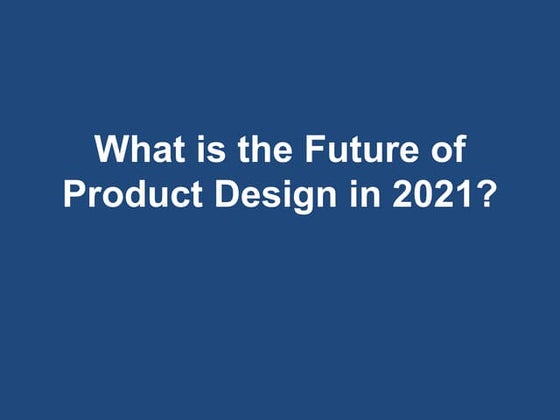 What is the Future of Product Design in 2021?